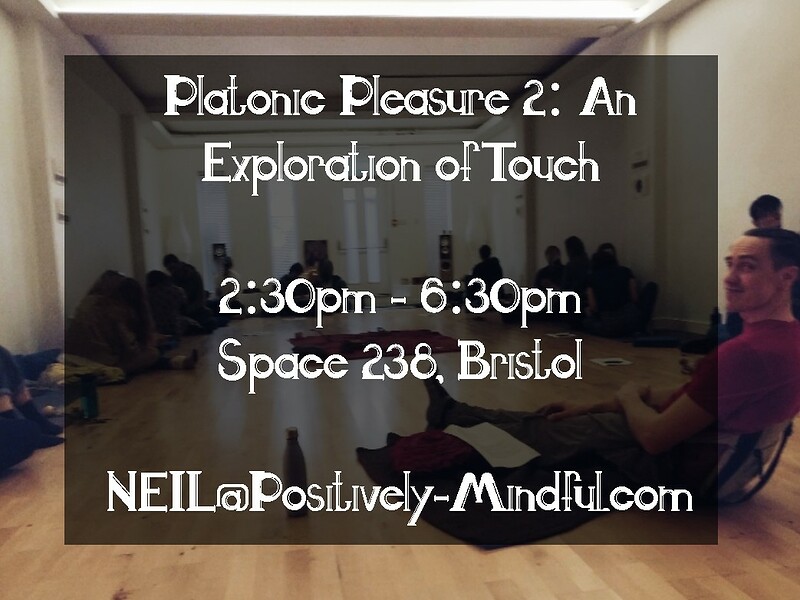 Platonic Pleasure 2: An Exploration of Touch

2:30pm - 6:30pm
Space 238, Bristol

NEIL@Positively-Mindful.com